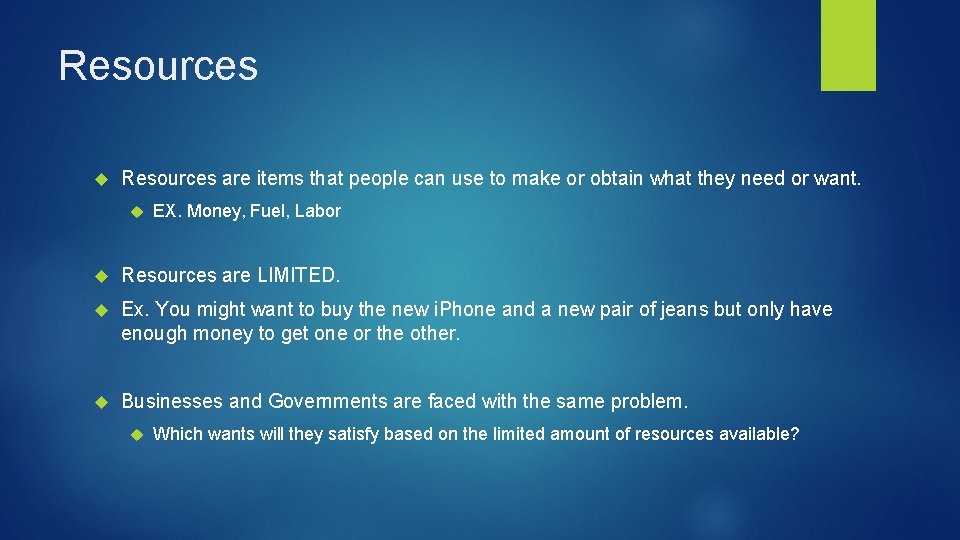 Resources

Resources are items that people can use to make or obtain what they need or want.

EX. Money, Fuel, Labor

Resources are LIMITED.

Ex. You might want to buy the new iPhone and a new pair of jeans but only have enough money to get one or the other.

Businesses and Governments are faced with the same problem.

Which wants will they satisfy based on the limited amount of resources available?